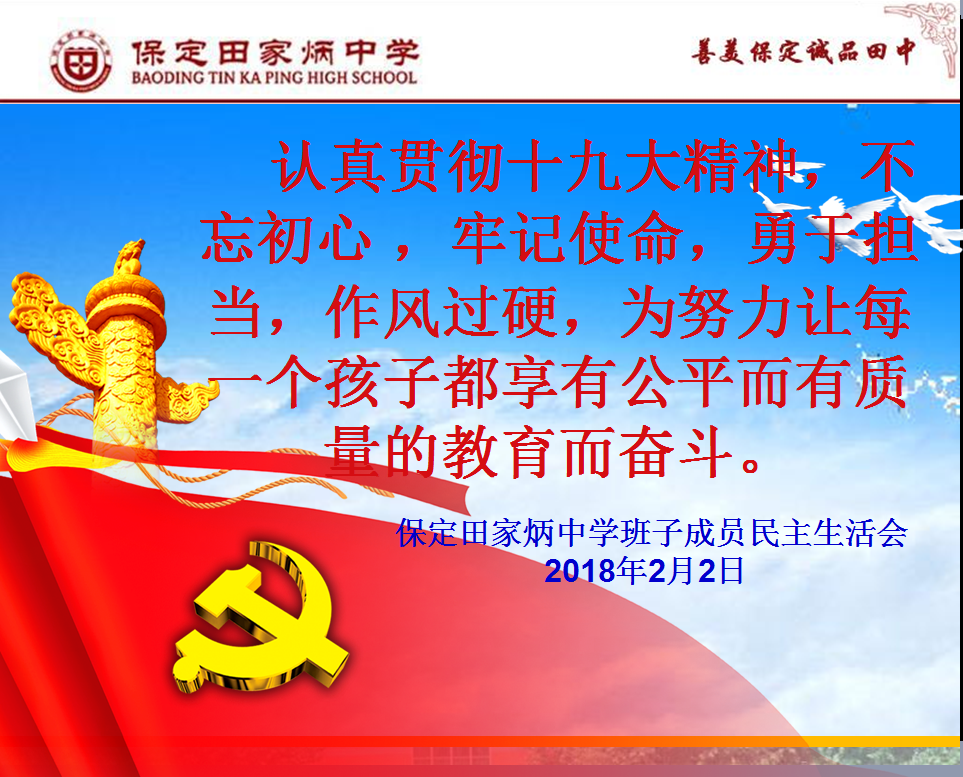 保定田家炳中学
BAODING TIN KA PING HIGH SCHOOL

善美保定诚品田中

认真贯彻十九大精神，不忘初心，牢记使命，勇于担当，作风过硬，为努力让每一个孩子都享有公平而有质量的教育而奋斗。

保定田家炳中学班子成员民主生活会
2018年2月2日